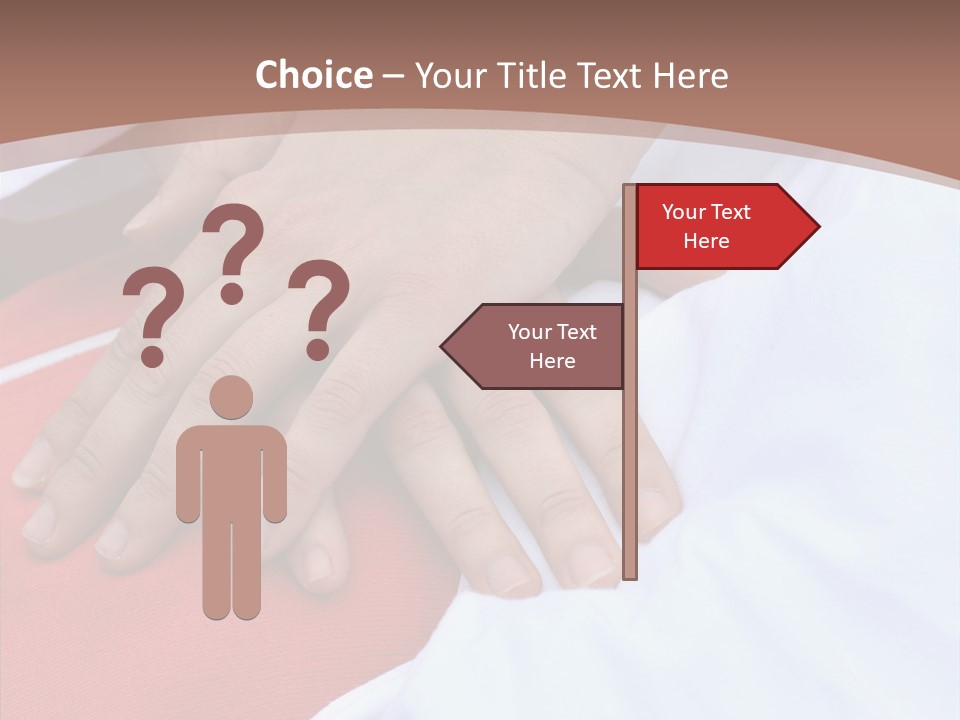 Choice – Your Title Text Here

? ? ?

Your Text Here

Your Text Here